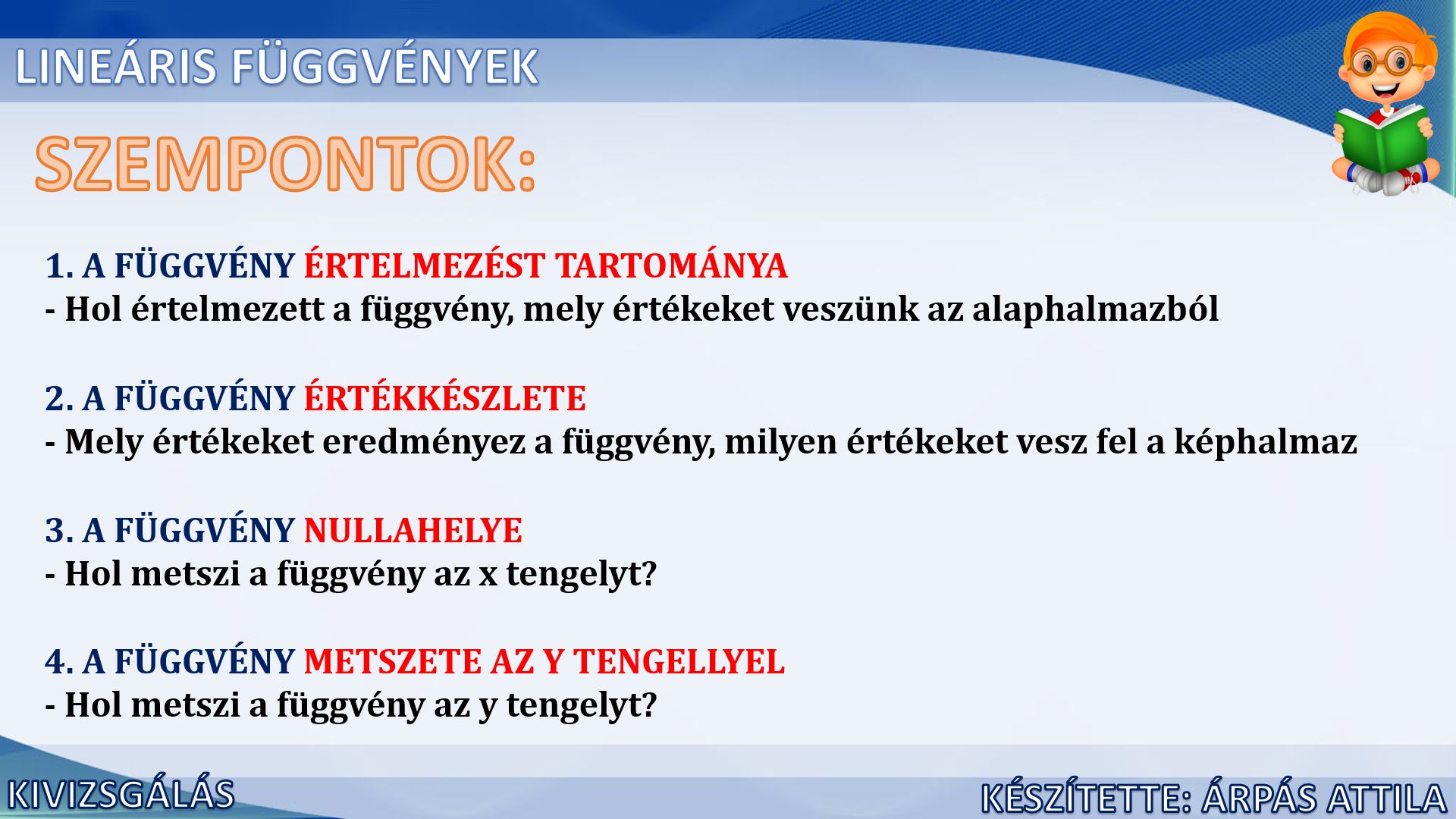 LINEÁRIS FÜGGVÉNYEK

SZEMPONTOK:

1. A FÜGGVÉNY ÉRTELMEZÉST TARTOMÁNYA
- Hol értelmezett a függvény, mely értékeket veszünk az alaphalmazból

2. A FÜGGVÉNY ÉRTÉKKÉSZLETE
- Mely értékeket eredményez a függvény, milyen értékeket vesz fel a képhalmaz

3. A FÜGGVÉNY NULLAHELYE
- Hol metszi a függvény az x tengelyt?

4. A FÜGGVÉNY METSZETE AZ Y TENGELLYEL
- Hol metszi a függvény az y tengelyt?

KIVIZSGÁLÁS

KÉSZÍTETTE: ÁRPÁS ATTILA